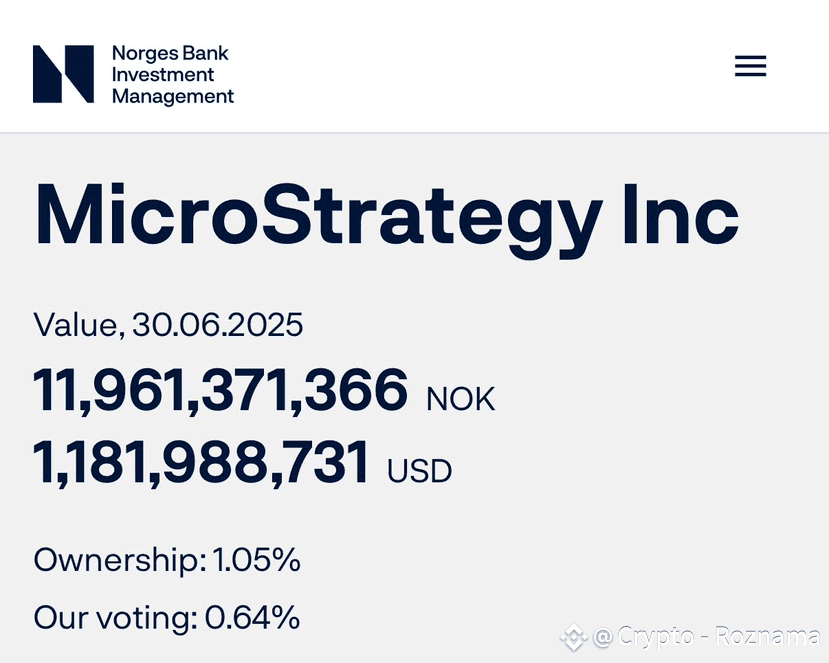 Norges Bank Investment Management

MicroStrategy Inc

Value, 30.06.2025

11,961,371,366 NOK

1,181,988,731 USD

Ownership: 1.05%

Our voting: 0.64%

@ Crypto - Roznama